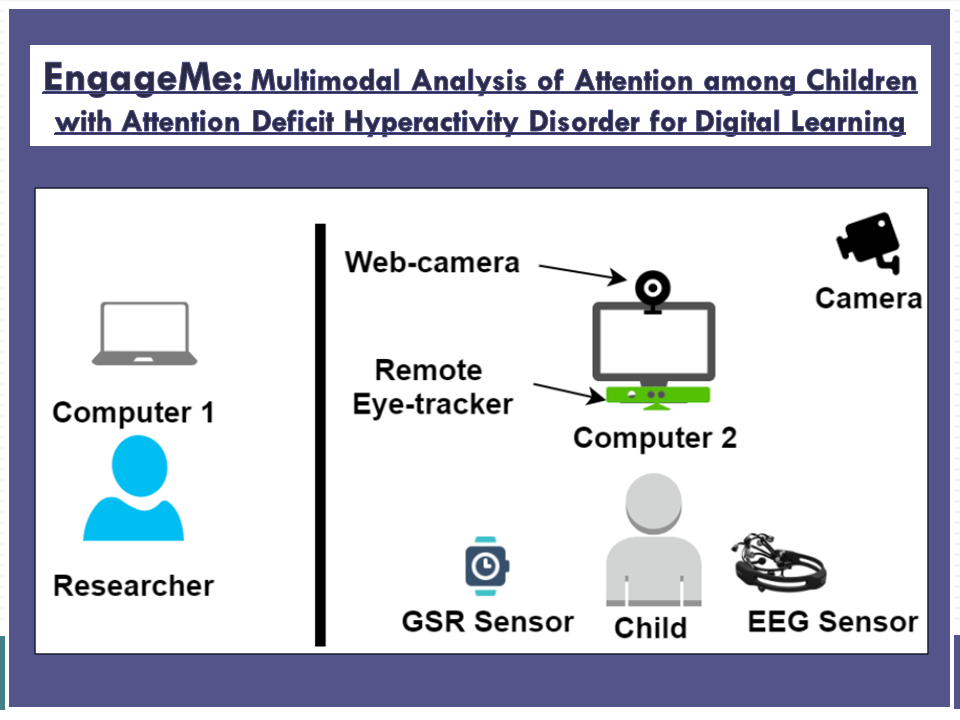 EngageMe: Multimodal Analysis of Attention among Children with Attention Deficit Hyperactivity Disorder for Digital Learning

Computer 1

Researcher

Web-camera

Remote Eye-tracker

Computer 2

Camera

GSR Sensor

Child

EEG Sensor